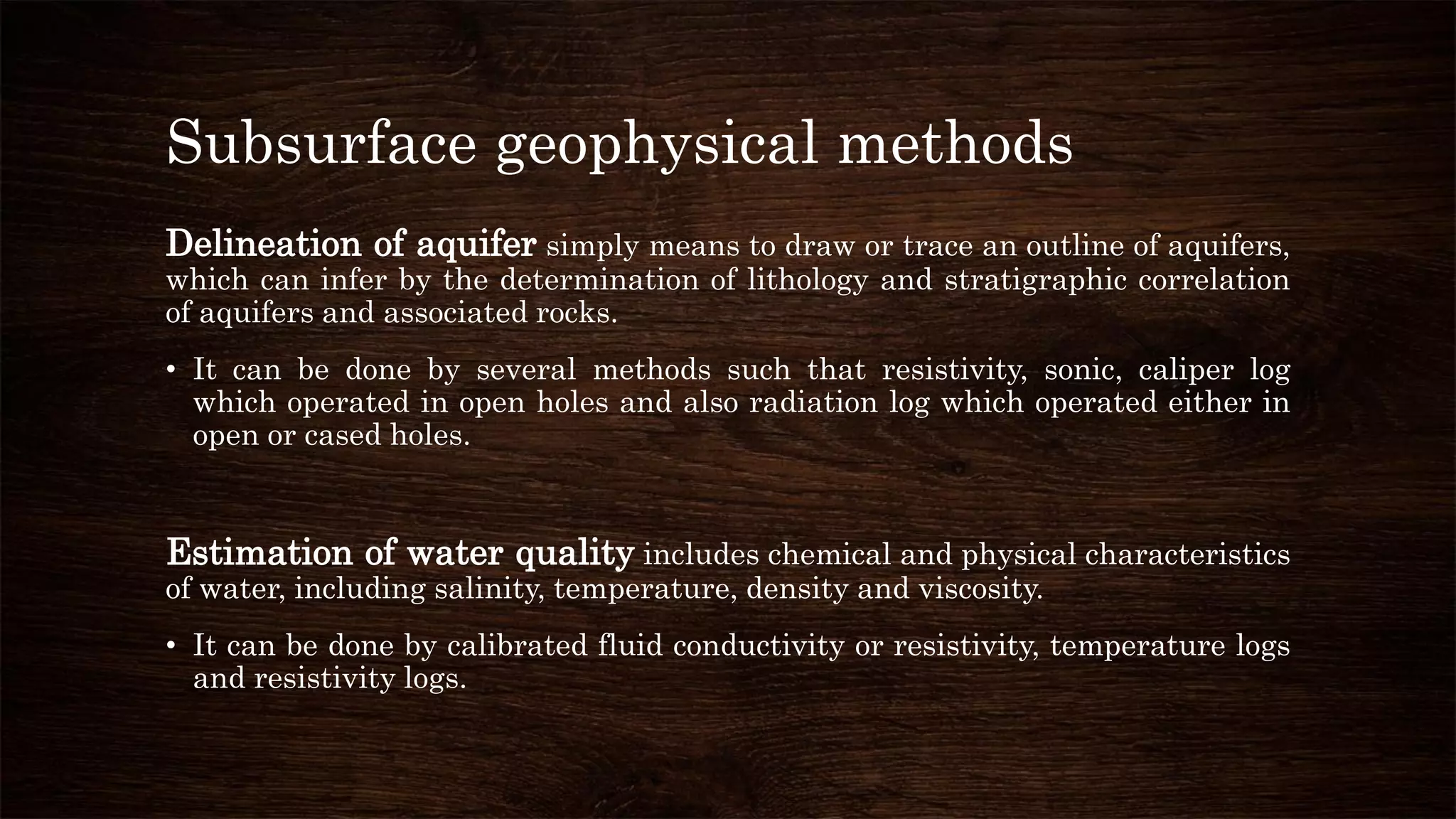 Subsurface geophysical methods

Delineation of aquifer simply means to draw or trace an outline of aquifers, which can infer by the determination of lithology and stratigraphic correlation of aquifers and associated rocks.

• It can be done by several methods such that resistivity, sonic, caliper log which operated in open holes and also radiation log which operated either in open or cased holes.

Estimation of water quality includes chemical and physical characteristics of water, including salinity, temperature, density and viscosity.

• It can be done by calibrated fluid conductivity or resistivity, temperature logs and resistivity logs.